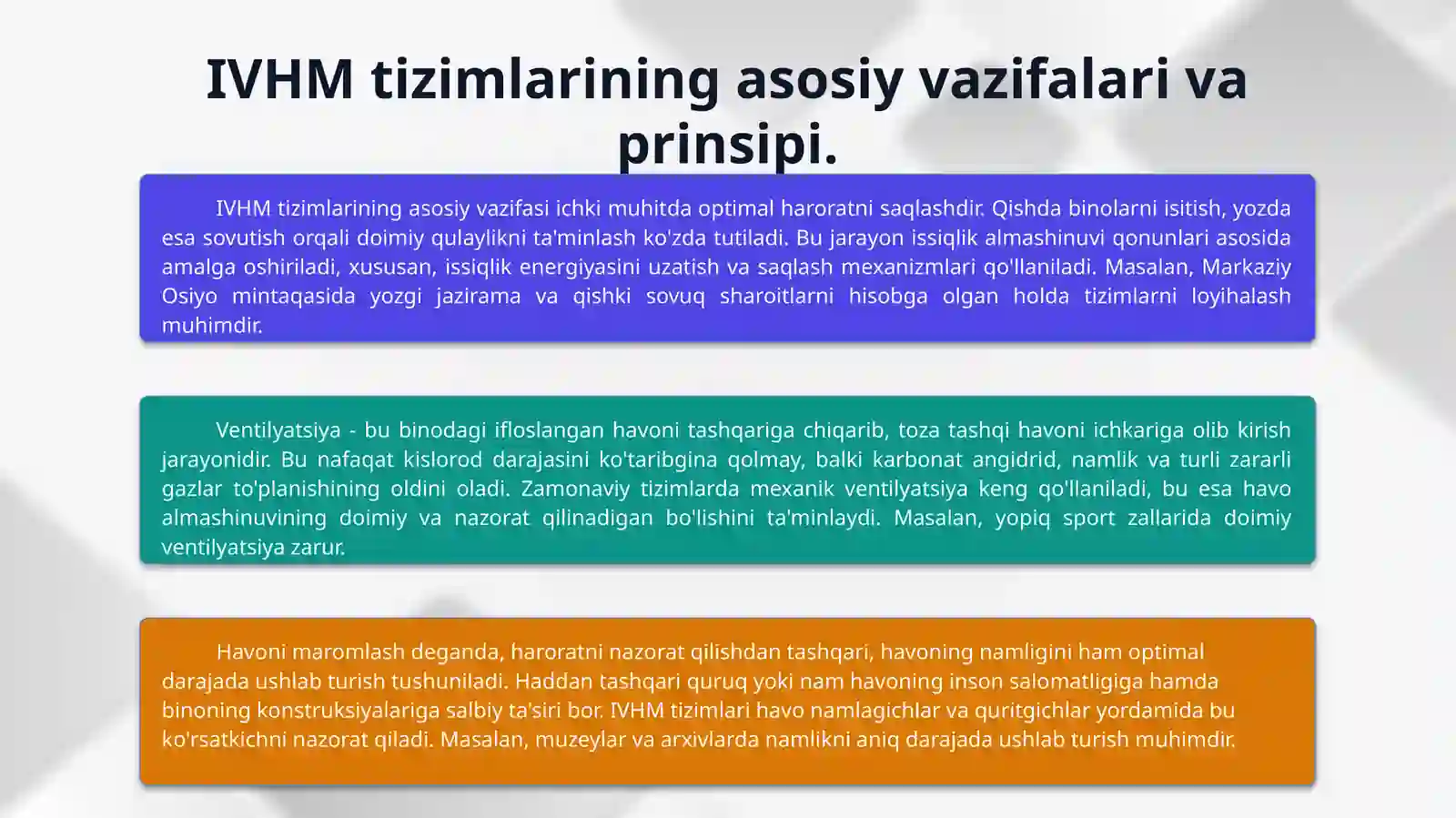 IVHM tizimlarining asosiy vazifalari va prinsipi.

IVHM tizimlarining asosiy vazifasi ichki muhitda optimal haroratni saqlashdir. Qishda binolarni isitish, yozda esa sovutish orqali doimiy qulaylikni ta'minlash ko'zda tutiladi. Bu jarayon issiqlik almashinuvi qonunlari asosida amalga oshiriladi, xususan, issiqlik energiyasini uzatish va saqlash mexanizmlari qo'llaniladi. Masalan, Markaziy Osiyo mintaqasida yozgi jazirama va qishki sovuq sharoitlarni hisobga olgan holda tizimlarni loyihalash muhimdir.

Ventilyatsiya - bu binodagi ifloslangan havoni tashqariga chiqarib, toza tashqi havoni ichkariga olib kirish jarayonidir. Bu nafaqat kislorod darajasini ko'taribgina qolmay, balki karbonat angidrid, namlik va turli zararli gazlar to'planishining oldini oladi. Zamonaviy tizimlarda mexanik ventilyatsiya keng qo'llaniladi, bu esa havo almashinuvining doimiy va nazorat qilinadigan bo'lishini ta'minlaydi. Masalan, yopiq sport zallarida doimiy ventilyatsiya zarur.

Havoni maromlash deganda, haroratni nazorat qilishdan tashqari, havoning namligini ham optimal darajada ushlab turish tushuniladi. Haddan tashqari quruq yoki nam havoning inson salomatligiga hamda binoning konstruksiyalariga salbiy ta'siri bor. IVHM tizimlari havo namlagichlar va quritgichlar yordamida bu ko'rsatkichni nazorat qiladi. Masalan, muzeylar va arxivlarda namlikni aniq darajada ushlab turish muhimdir.